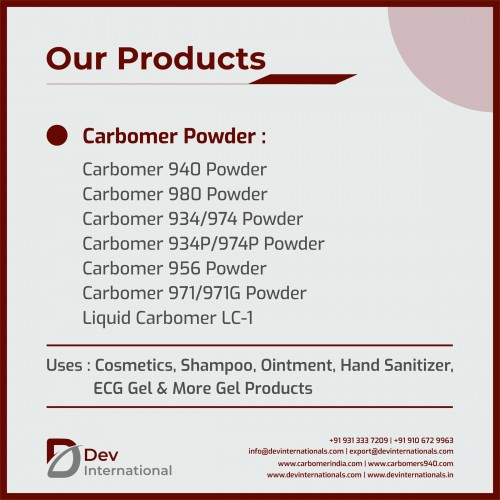 Our Products

Carbomer Powder :

Carbomer 940 Powder
Carbomer 980 Powder
Carbomer 934/974 Powder
Carbomer 934P/974P Powder
Carbomer 956 Powder
Carbomer 971/971G Powder
Liquid Carbomer LC-1

Uses : Cosmetics, Shampoo, Ointment, Hand Sanitizer, ECG Gel & More Gel Products

Dev International

+91 931 333 7209 | +91 910 672 9963
info@devinternationals.com | export@devinternationals.com
www.carbomerindia.com | www.carbomers940.com
www.devinternationals.com | www.devinternationals.in